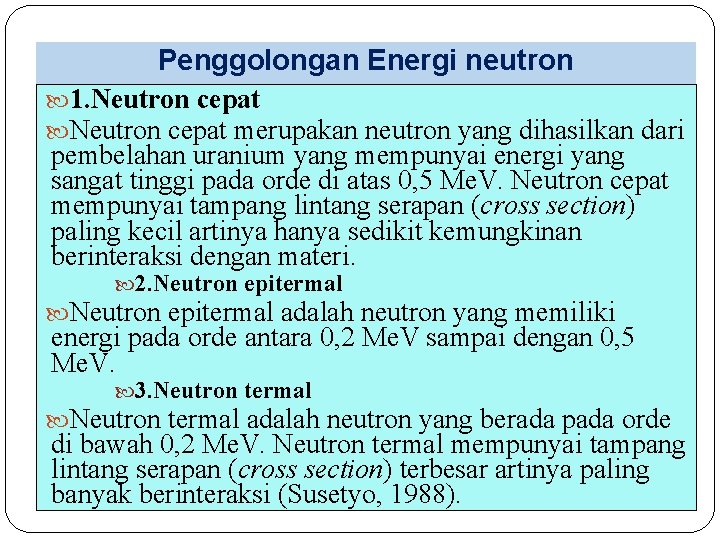 Penggolongan Energi neutron

1.Neutron cepat

Neutron cepat merupakan neutron yang dihasilkan dari pembelahan uranium yang mempunyai energi yang sangat tinggi pada orde di atas 0,5 MeV. Neutron cepat mempunyai tampang lintang serapan (cross section) paling kecil artinya hanya sedikit kemungkinan berinteraksi dengan materi.

2.Neutron epitermal

Neutron epitermal adalah neutron yang memiliki energi pada orde antara 0,2 MeV sampai dengan 0,5 MeV.

3.Neutron termal

Neutron termal adalah neutron yang berada pada orde di bawah 0,2 MeV. Neutron termal mempunyai tampang lintang serapan (cross section) terbesar artinya paling banyak berinteraksi (Susetyo, 1988).